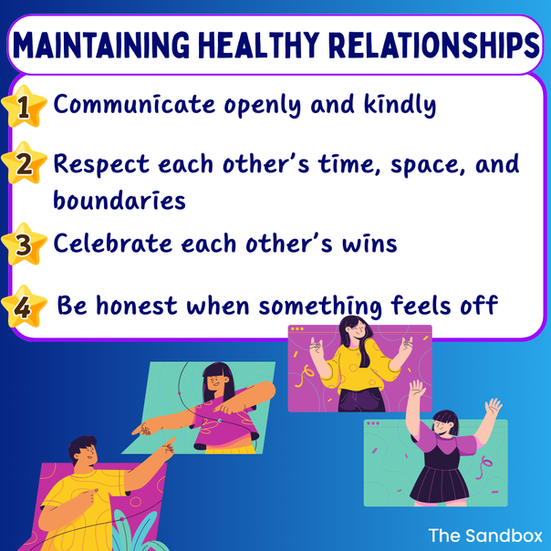 MAINTAINING HEALTHY RELATIONSHIPS

1 Communicate openly and kindly

2 Respect each other's time, space, and boundaries

3 Celebrate each other's wins

4 Be honest when something feels off

The Sandbox